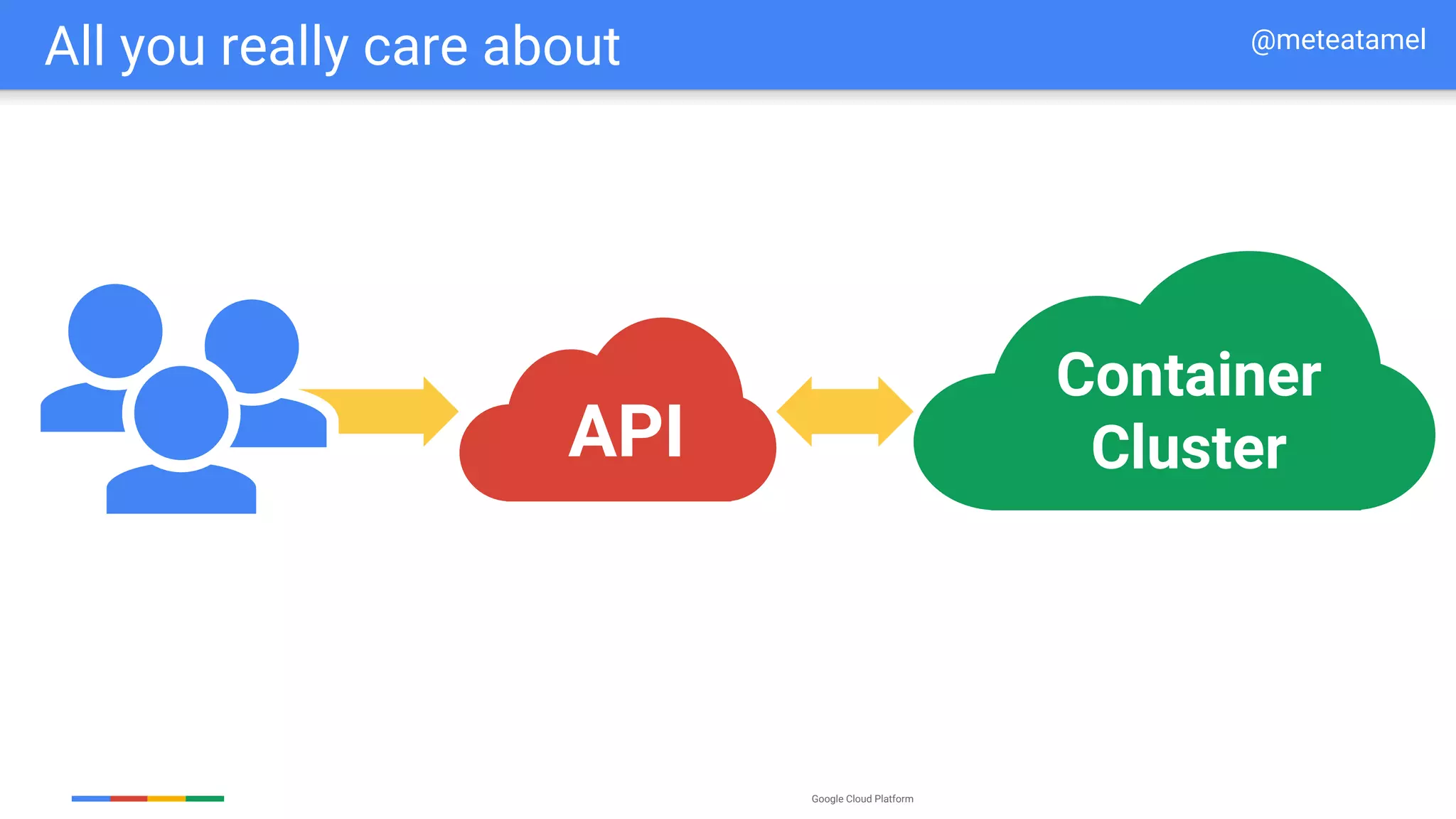 All you really care about

@meteatamel

API

Container Cluster

Google Cloud Platform